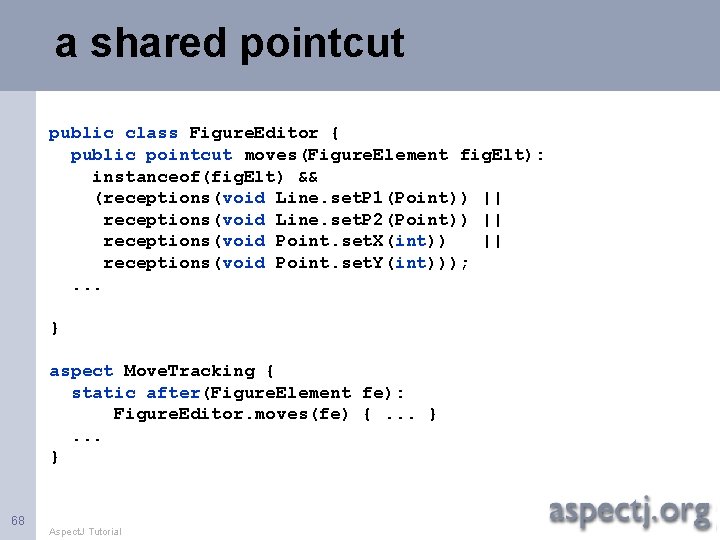 a shared pointcut

public class FigureEditor {
  public pointcut moves(FigureElement figElt):
    instanceof(figElt) &&
    (receptions(void Line.setP1(Point)) ||
     receptions(void Line.setP2(Point)) ||
     receptions(void Point.setX(int))   ||
     receptions(void Point.setY(int)));
  ...

}

aspect MoveTracking {
  static after(FigureElement fe):
      FigureEditor.moves(fe) { ... }
  ...
}

68

AspectJ Tutorial

aspectj.org